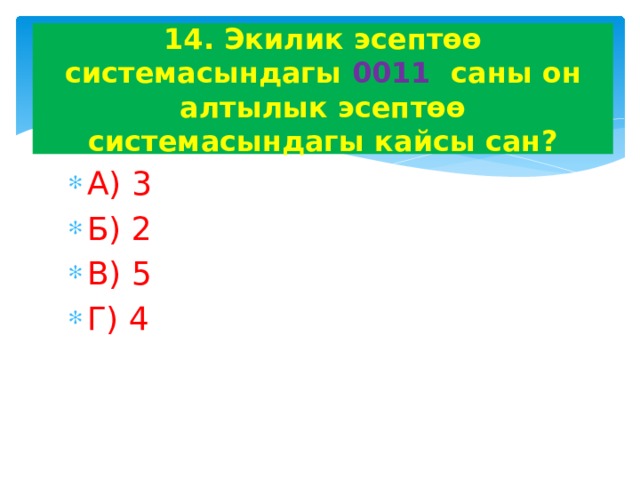 14. Экилик эсептөө системасындагы 0011 саны он алтылык эсептөө системасындагы кайсы сан?

А) 3
Б) 2
В) 5
Г) 4